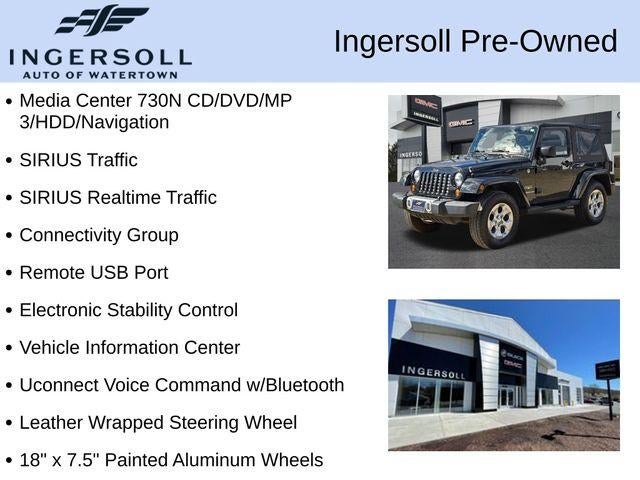 INGERSOLL
AUTO OF WATERTOWN

Ingersoll Pre-Owned

• Media Center 730N CD/DVD/MP3/HDD/Navigation
• SIRIUS Traffic
• SIRIUS Realtime Traffic
• Connectivity Group
• Remote USB Port
• Electronic Stability Control
• Vehicle Information Center
• Uconnect Voice Command w/Bluetooth
• Leather Wrapped Steering Wheel
• 18" x 7.5" Painted Aluminum Wheels

GMC
INGERSOLL
GMC
INGERSOLL

INGERSOLL
BUICK
GMC